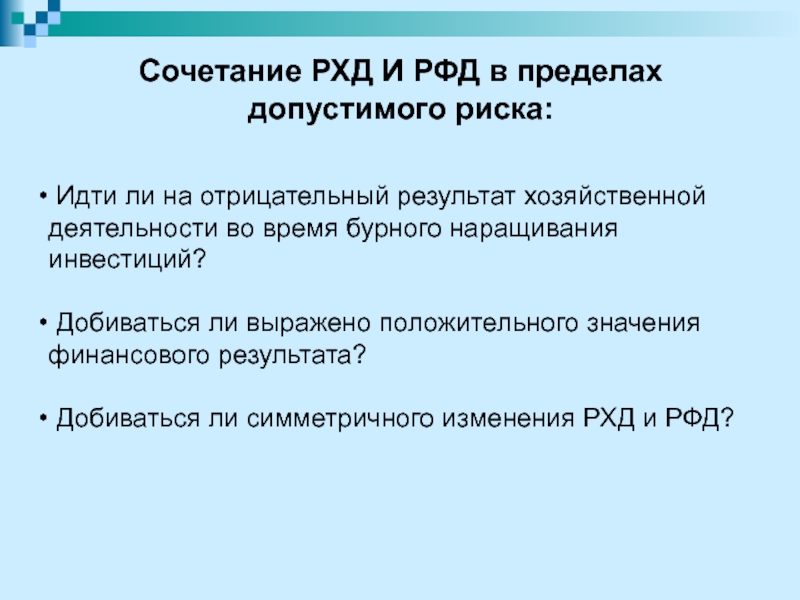 Сочетание РХД И РФД в пределах допустимого риска:

• Идти ли на отрицательный результат хозяйственной деятельности во время бурного наращивания инвестиций?

• Добиваться ли выражено положительного значения финансового результата?

• Добиваться ли симметричного изменения РХД и РФД?